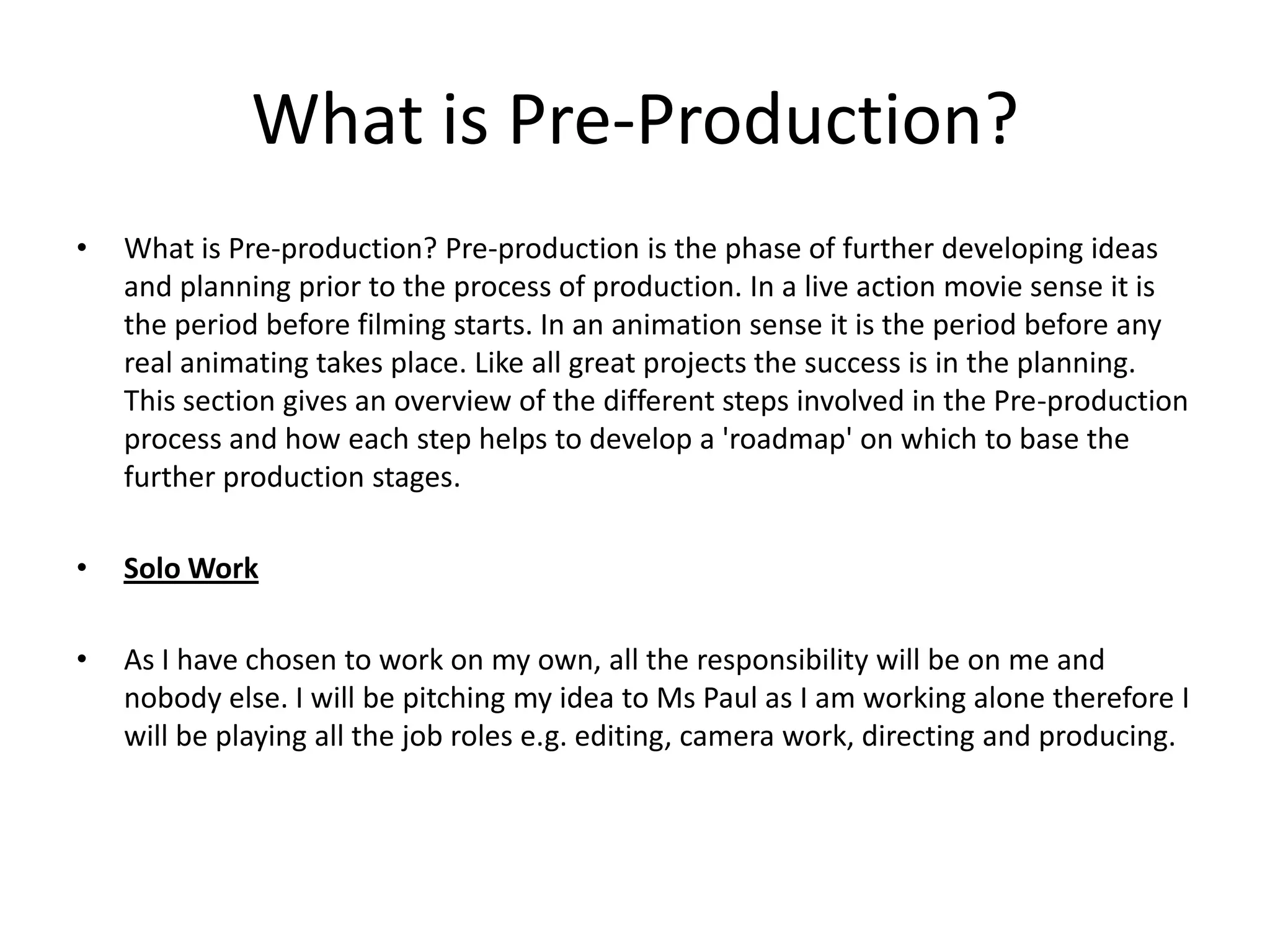 What is Pre-Production?

• What is Pre-production? Pre-production is the phase of further developing ideas and planning prior to the process of production. In a live action movie sense it is the period before filming starts. In an animation sense it is the period before any real animating takes place. Like all great projects the success is in the planning. This section gives an overview of the different steps involved in the Pre-production process and how each step helps to develop a 'roadmap' on which to base the further production stages.

• Solo Work

• As I have chosen to work on my own, all the responsibility will be on me and nobody else. I will be pitching my idea to Ms Paul as I am working alone therefore I will be playing all the job roles e.g. editing, camera work, directing and producing.